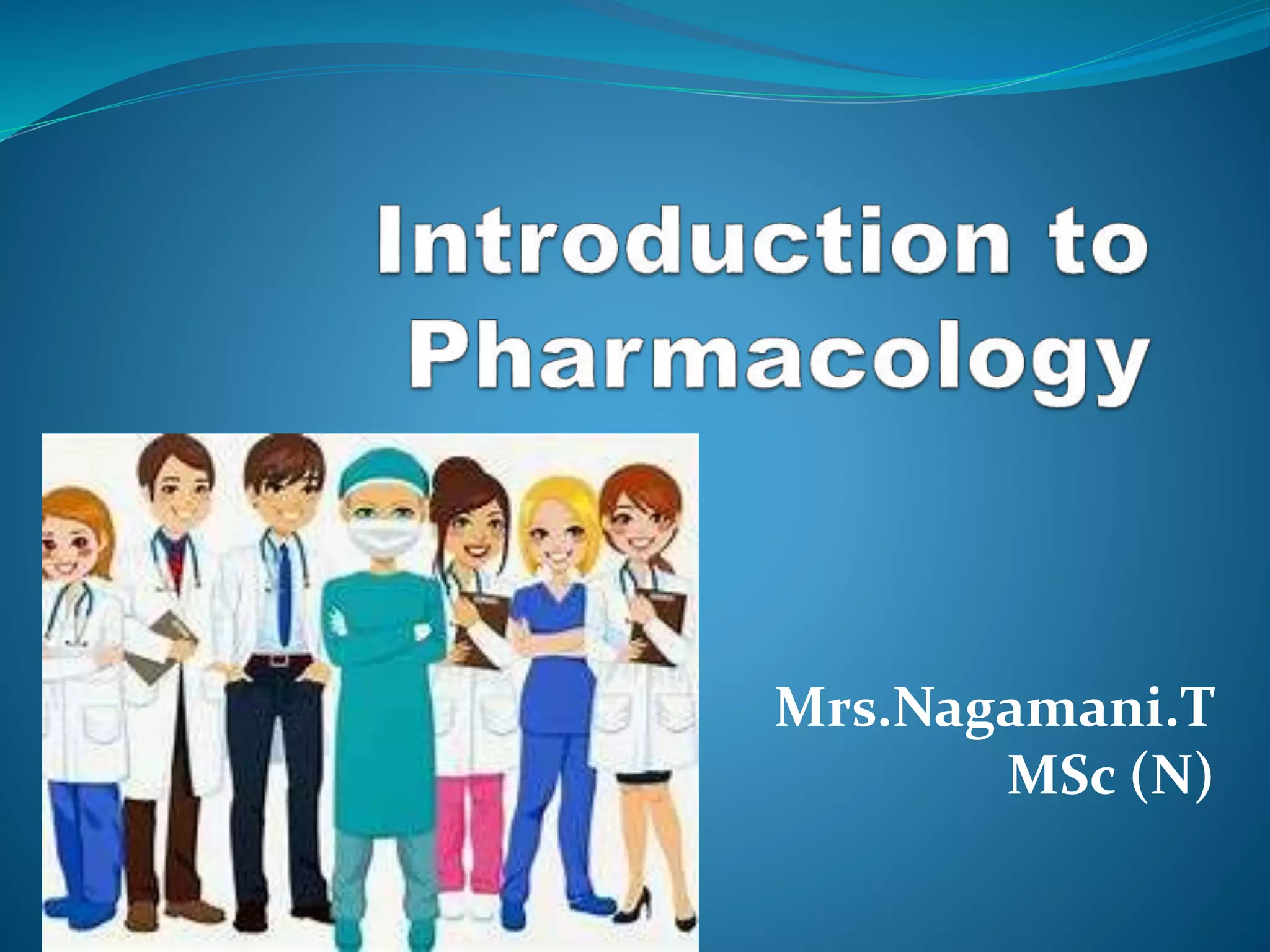 Introduction to Pharmacology

Mrs.Nagamani.T
MSc (N)